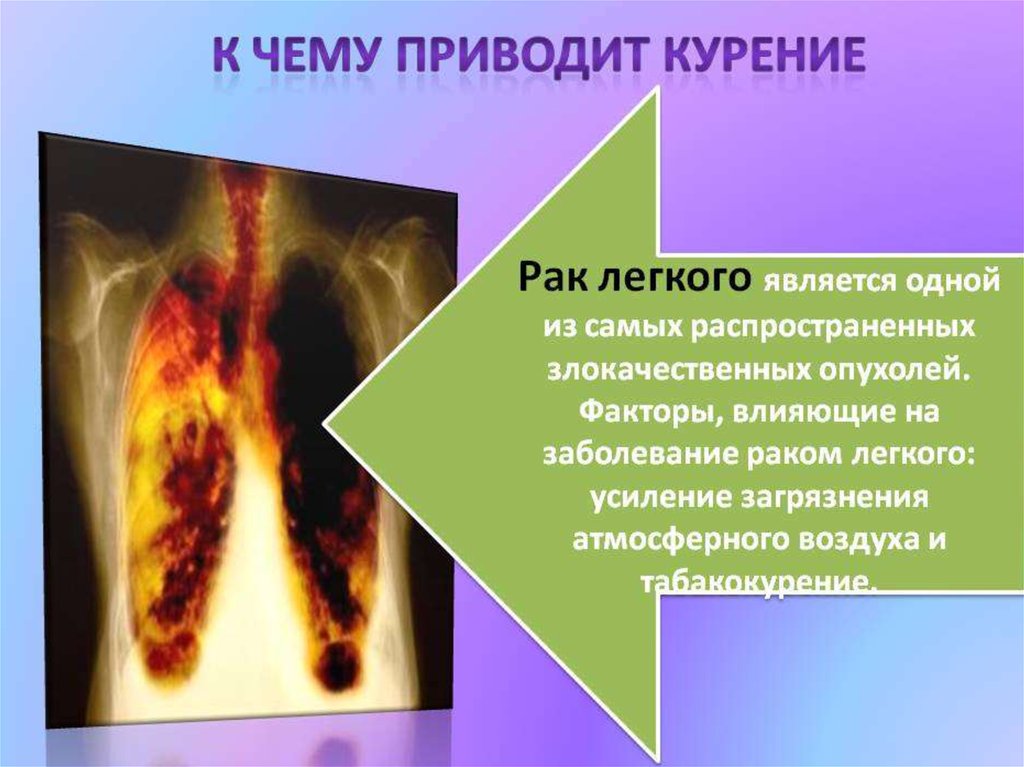 К ЧЕМУ ПРИВОДИТ КУРЕНИЕ

Рак легкого является одной из самых распространенных злокачественных опухолей. Факторы, влияющие на заболевание раком легкого: усиление загрязнения атмосферного воздуха и табакокурение.